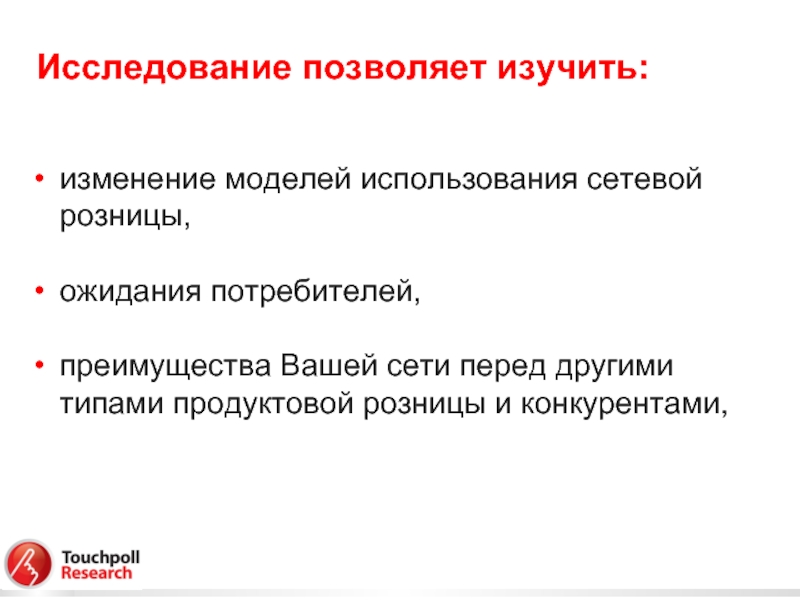 Исследование позволяет изучить:

• изменение моделей использования сетевой розницы,

• ожидания потребителей,

• преимущества Вашей сети перед другими типами продуктовой розницы и конкурентами,

Touchpoll Research